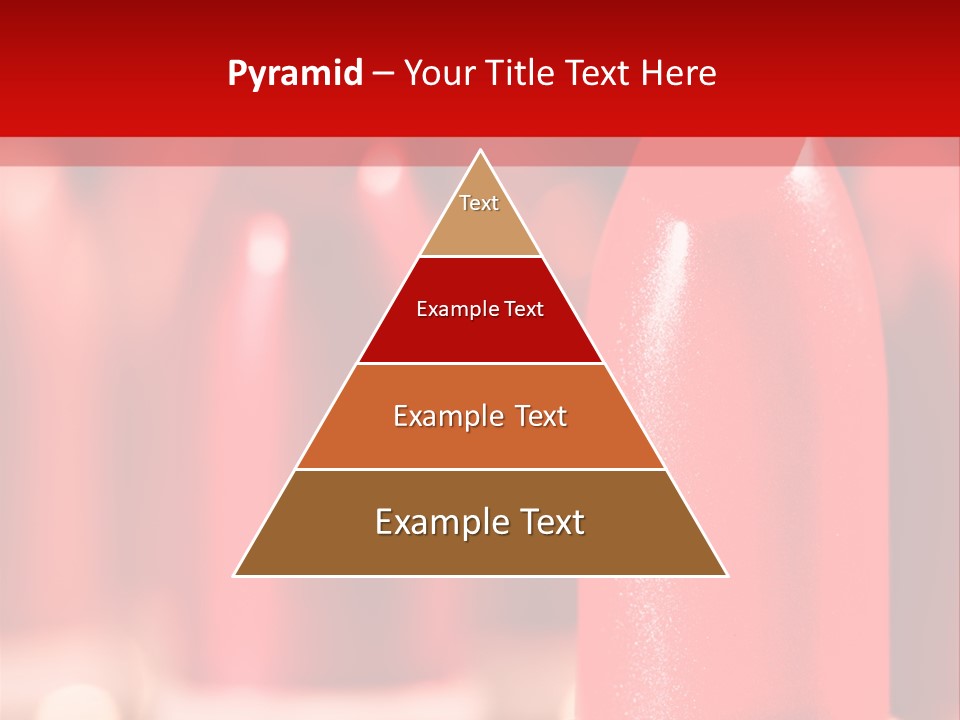 Pyramid – Your Title Text Here

Text

Example Text

Example Text

Example Text